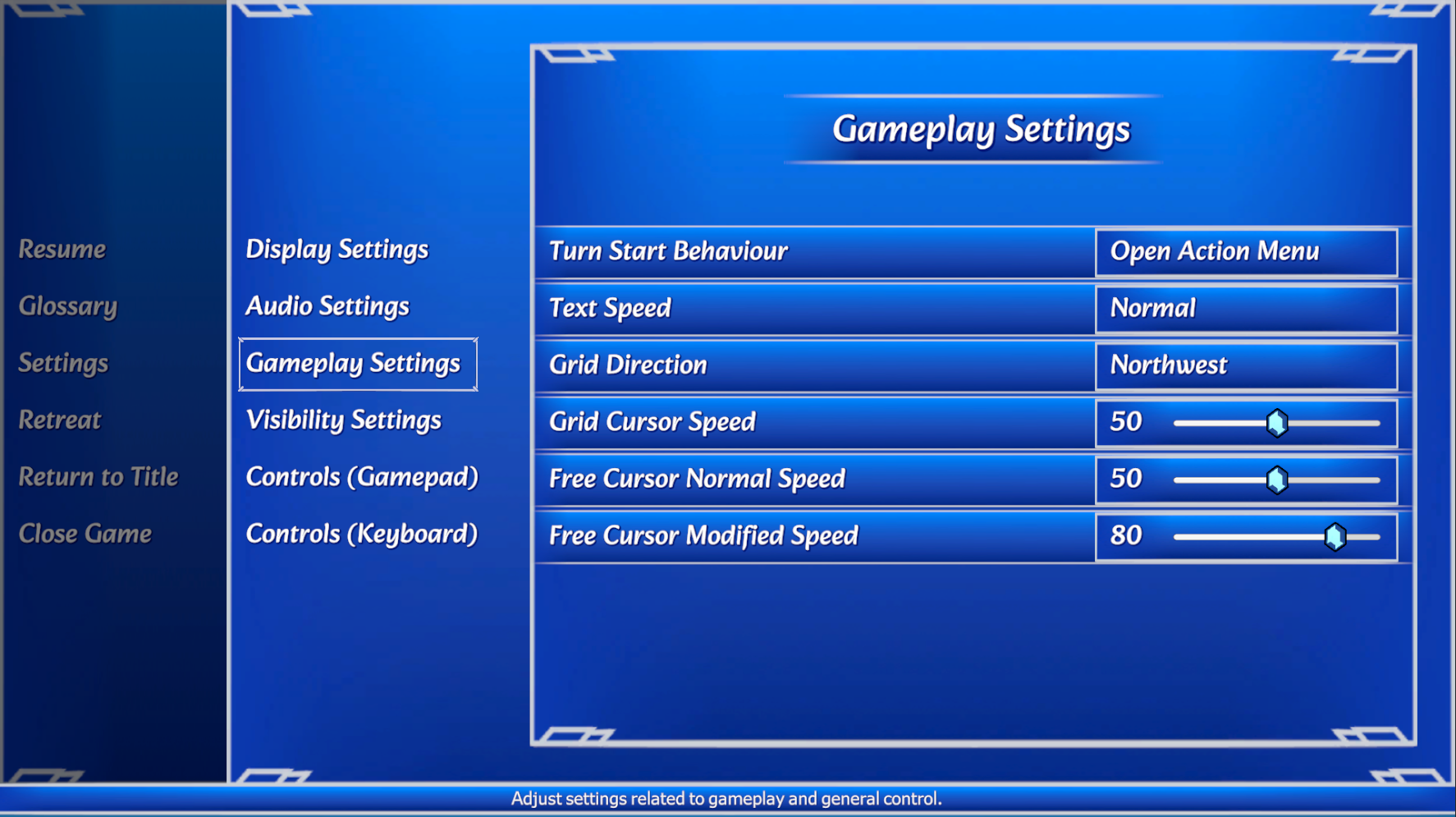 Resume
Glossary
Settings
Retreat
Return to Title
Close Game

Display Settings
Audio Settings
Gameplay Settings
Visibility Settings
Controls (Gamepad)
Controls (Keyboard)

Gameplay Settings

| Turn Start Behaviour | Open Action Menu |
|---|---|
| Text Speed | Normal |
| Grid Direction | Northwest |
| Grid Cursor Speed | 50 |
| Free Cursor Normal Speed | 50 |
| Free Cursor Modified Speed | 80 |

Adjust settings related to gameplay and general control.